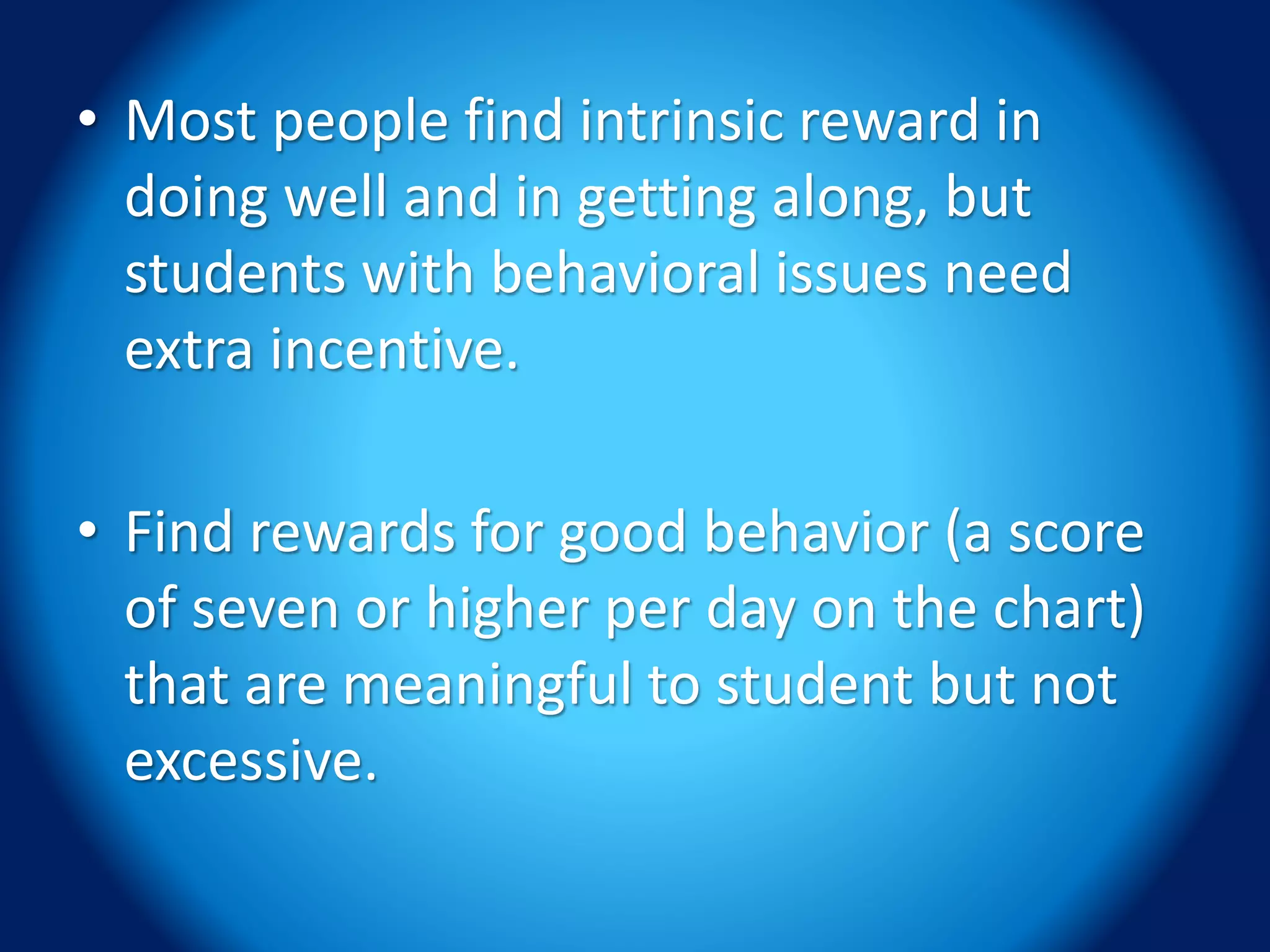 • Most people find intrinsic reward in doing well and in getting along, but students with behavioral issues need extra incentive.

• Find rewards for good behavior (a score of seven or higher per day on the chart) that are meaningful to student but not excessive.